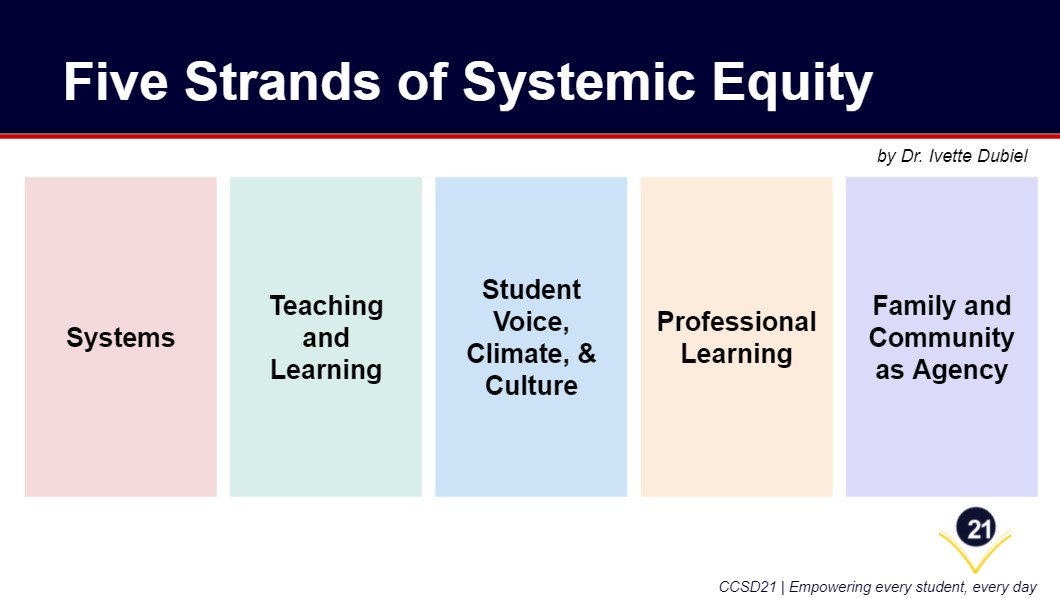 Five Strands of Systemic Equity

by Dr. Ivette Dubiel

Systems

Teaching and Learning

Student Voice, Climate, & Culture

Professional Learning

Family and Community as Agency

21

CCSD21 | Empowering every student, every day